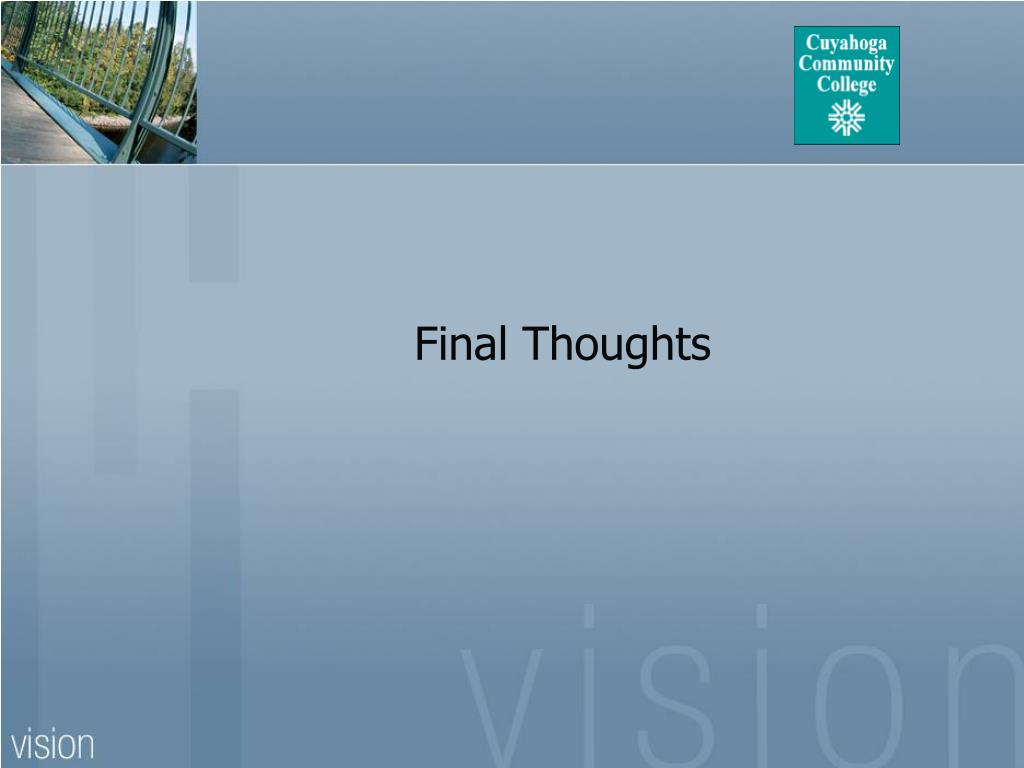 Cuyahoga
Community
College

Final Thoughts

vision

vision